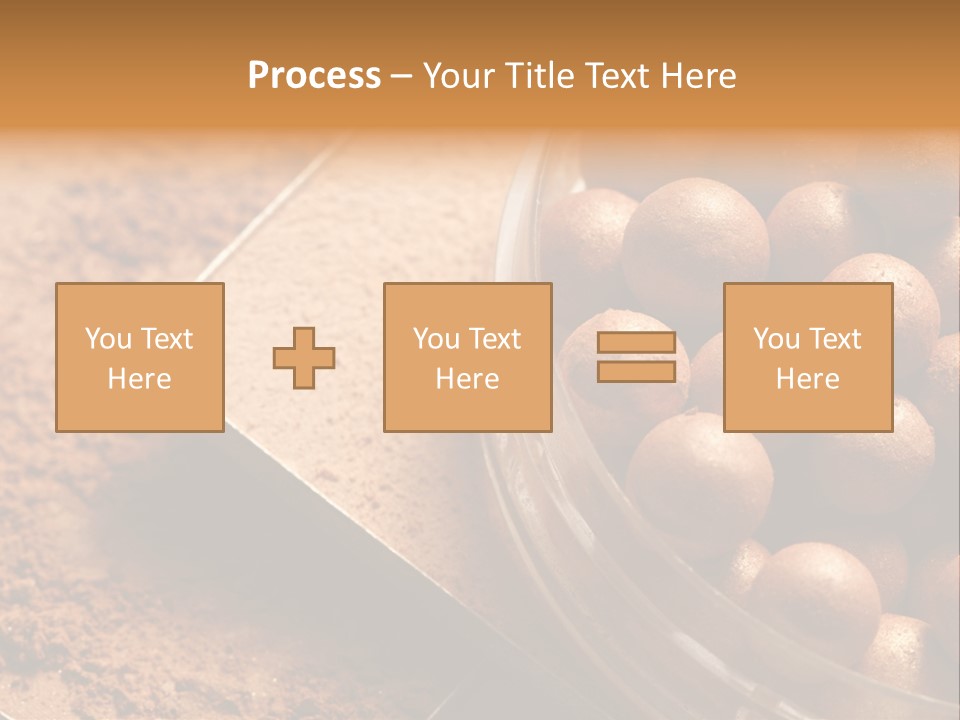 Process – Your Title Text Here

You Text Here

You Text Here

You Text Here